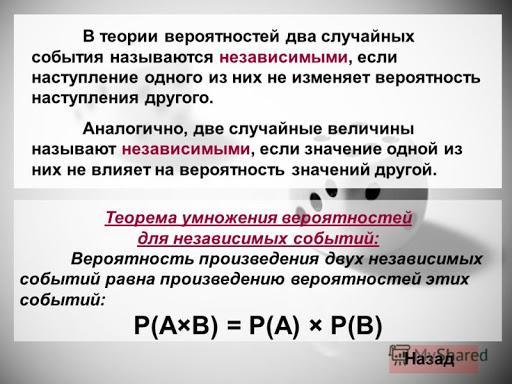 В теории вероятностей два случайных события называются независимыми, если наступление одного из них не изменяет вероятность наступления другого.

Аналогично, две случайные величины называют независимыми, если значение одной из них не влияет на вероятность значений другой.

Теорема умножения вероятностей для независимых событий:

Вероятность произведения двух независимых событий равна произведению вероятностей этих событий:

$P(A \times B) = P(A) \times P(B)$

MyShared

Назад